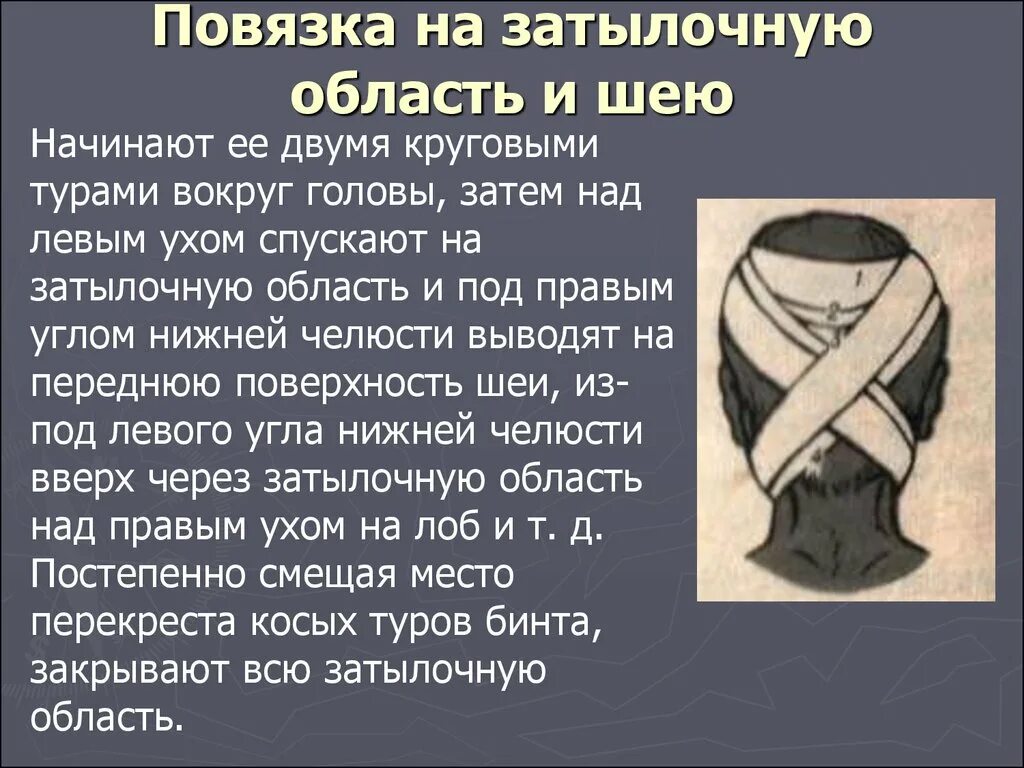 Повязка на затылочную область и шею

Начинают ее двумя круговыми турами вокруг головы, затем над левым ухом спускают на затылочную область и под правым углом нижней челюсти выводят на переднюю поверхность шеи, из-под левого угла нижней челюсти вверх через затылочную область над правым ухом на лоб и т. д. Постепенно смещая место перекреста косых туров бинта, закрывают всю затылочную область.

1

2